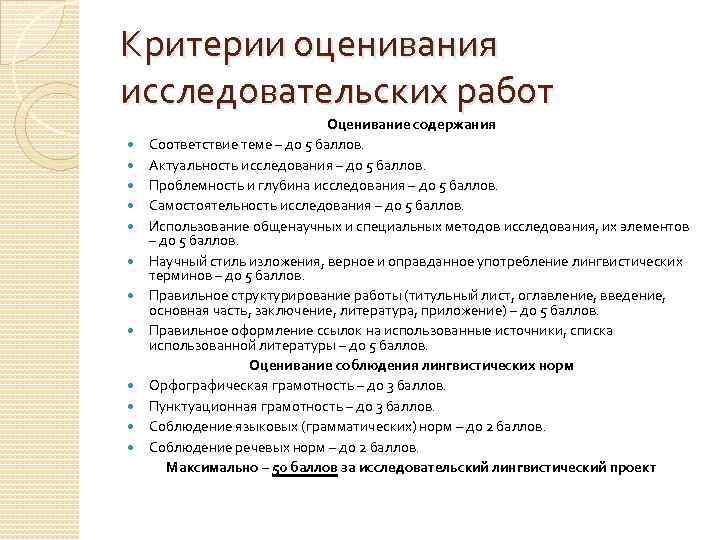 Критерии оценивания исследовательских работ

Оценивание содержания

- Соответствие теме – до 5 баллов.
- Актуальность исследования – до 5 баллов.
- Проблемность и глубина исследования – до 5 баллов.
- Самостоятельность исследования – до 5 баллов.
- Использование общенаучных и специальных методов исследования, их элементов – до 5 баллов.
- Научный стиль изложения, верное и оправданное употребление лингвистических терминов – до 5 баллов.
- Правильное структурирование работы (титульный лист, оглавление, введение, основная часть, заключение, литература, приложение) – до 5 баллов.
- Правильное оформление ссылок на использованные источники, списка использованной литературы – до 5 баллов.

Оценивание соблюдения лингвистических норм

- Орфографическая грамотность – до 3 баллов.
- Пунктуационная грамотность – до 3 баллов.
- Соблюдение языковых (грамматических) норм – до 2 баллов.
- Соблюдение речевых норм – до 2 баллов.

Максимально – 50 баллов за исследовательский лингвистический проект